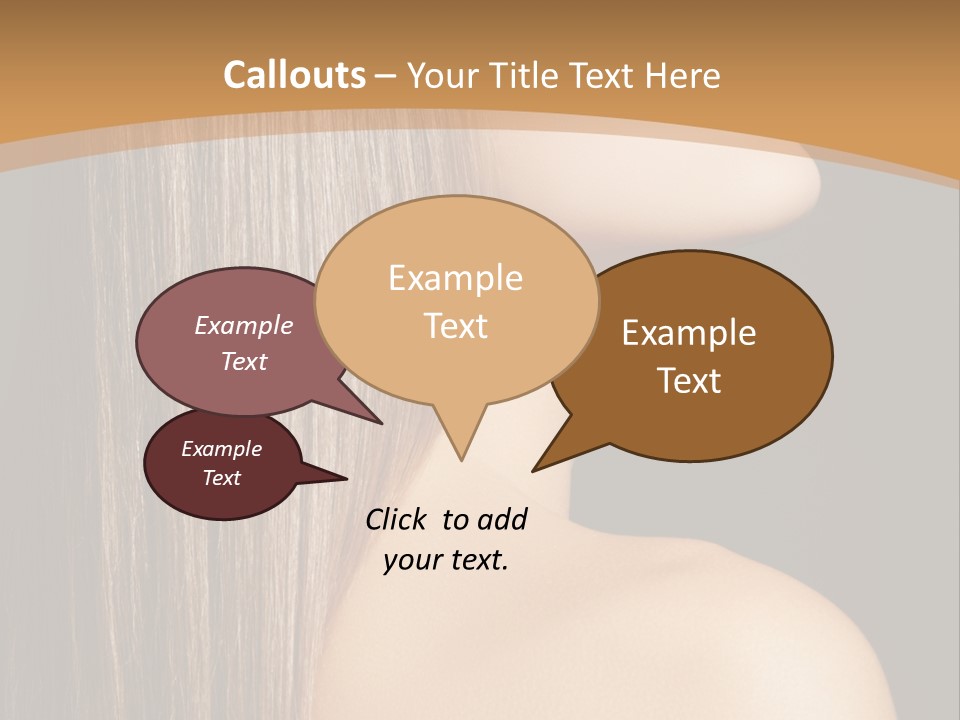 Callouts – Your Title Text Here

Example Text

Example Text

Example Text

Example Text

Click to add your text.